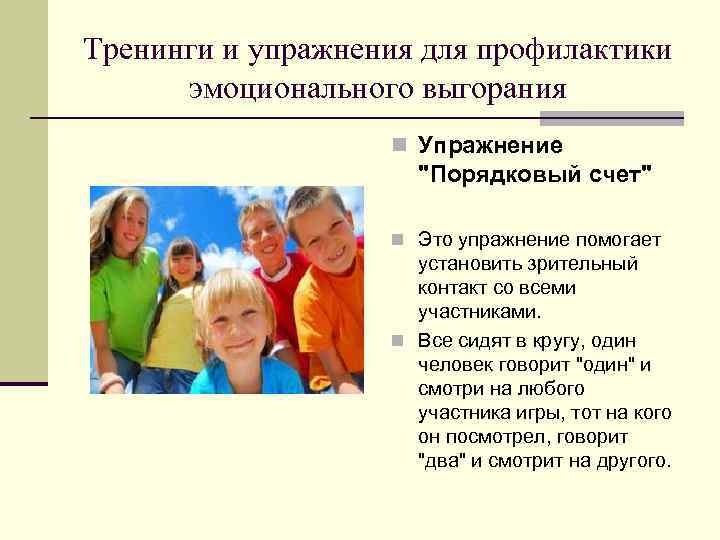 Тренинги и упражнения для профилактики эмоционального выгорания

Упражнение "Порядковый счет"

Это упражнение помогает установить зрительный контакт со всеми участниками.

Все сидят в кругу, один человек говорит "один" и смотри на любого участника игры, тот на кого он посмотрел, говорит "два" и смотрит на другого.